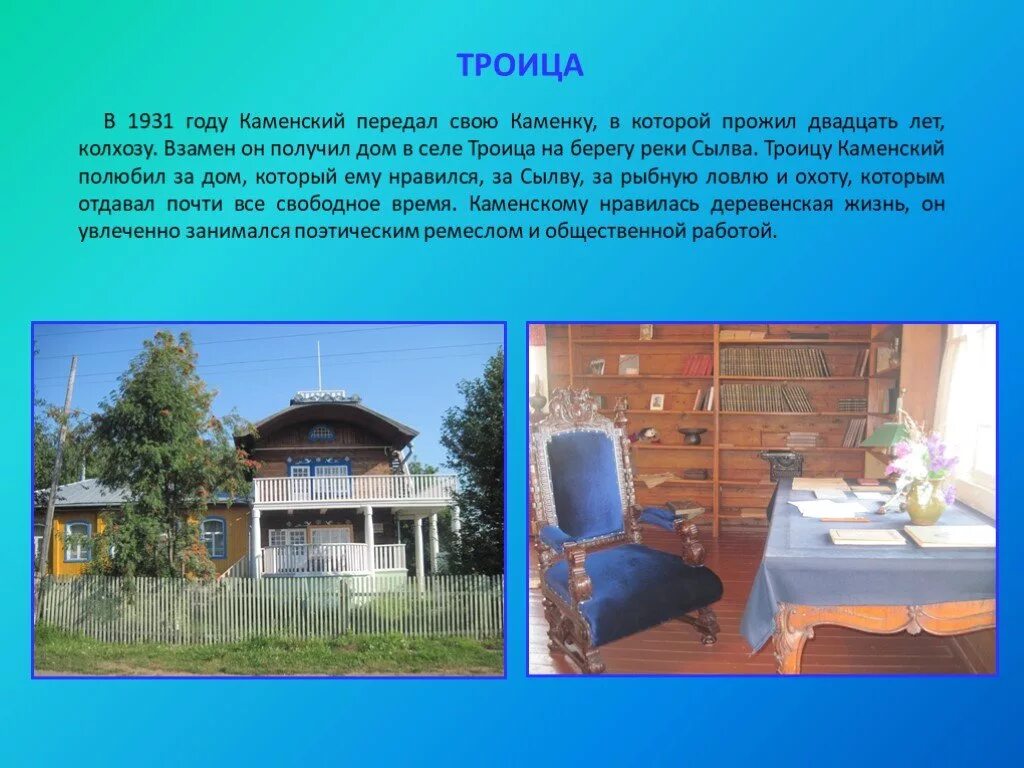 ТРОИЦА

В 1931 году Каменский передал свою Каменку, в которой прожил двадцать лет, колхозу. Взамен он получил дом в селе Троица на берегу реки Сылва. Троицу Каменский полюбил за дом, который ему нравился, за Сылву, за рыбную ловлю и охоту, которым отдавал почти все свободное время. Каменскому нравилась деревенская жизнь, он увлеченно занимался поэтическим ремеслом и общественной работой.